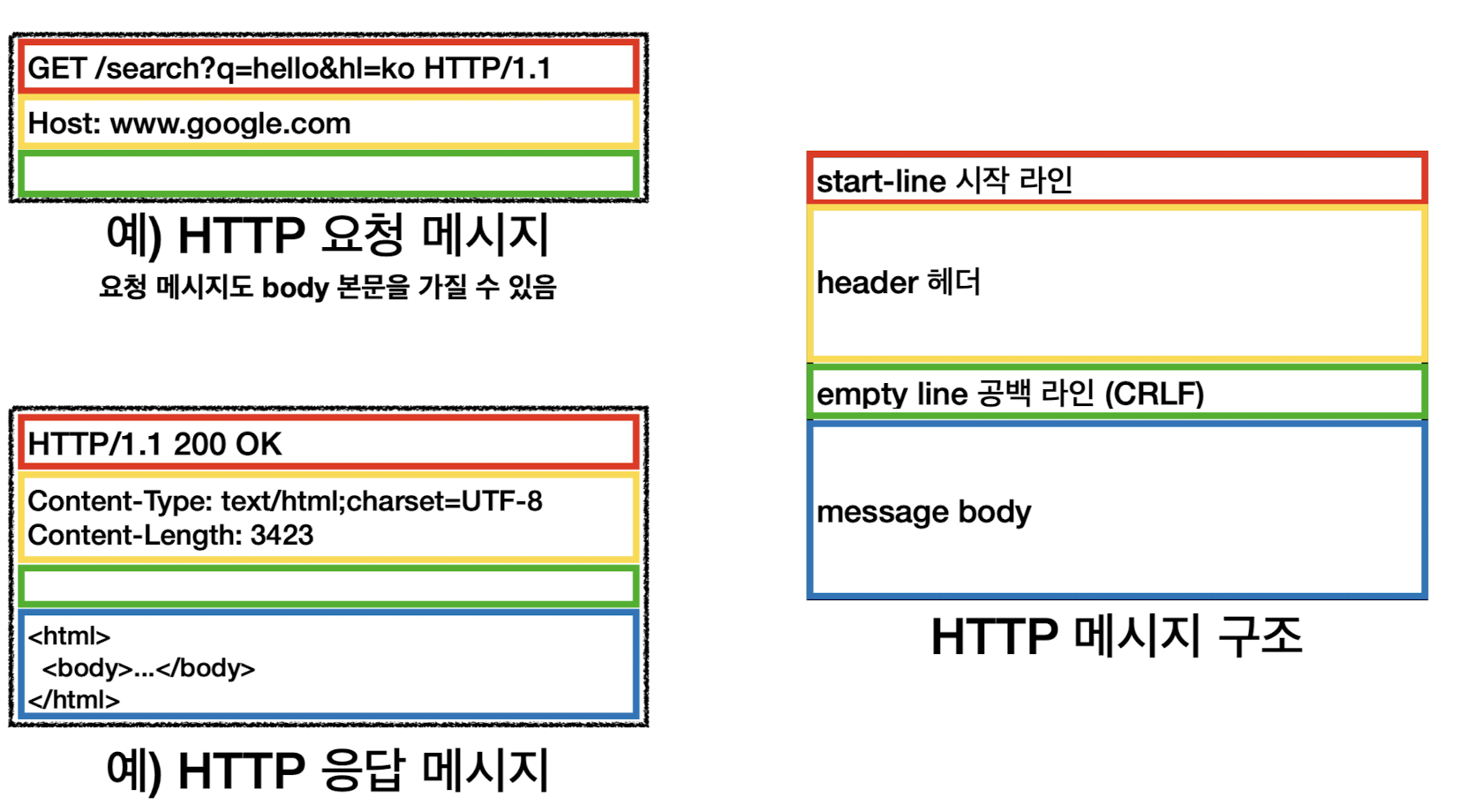 GET /search?q=hello&hl=ko HTTP/1.1

Host: www.google.com

예) HTTP 요청 메시지

요청 메시지도 body 본문을 가질 수 있음

HTTP/1.1 200 OK

Content-Type: text/html;charset=UTF-8
Content-Length: 3423

<html>
<body>...</body>
</html>

예) HTTP 응답 메시지

start-line 시작 라인

header 헤더

empty line 공백 라인 (CRLF)

message body

HTTP 메시지 구조